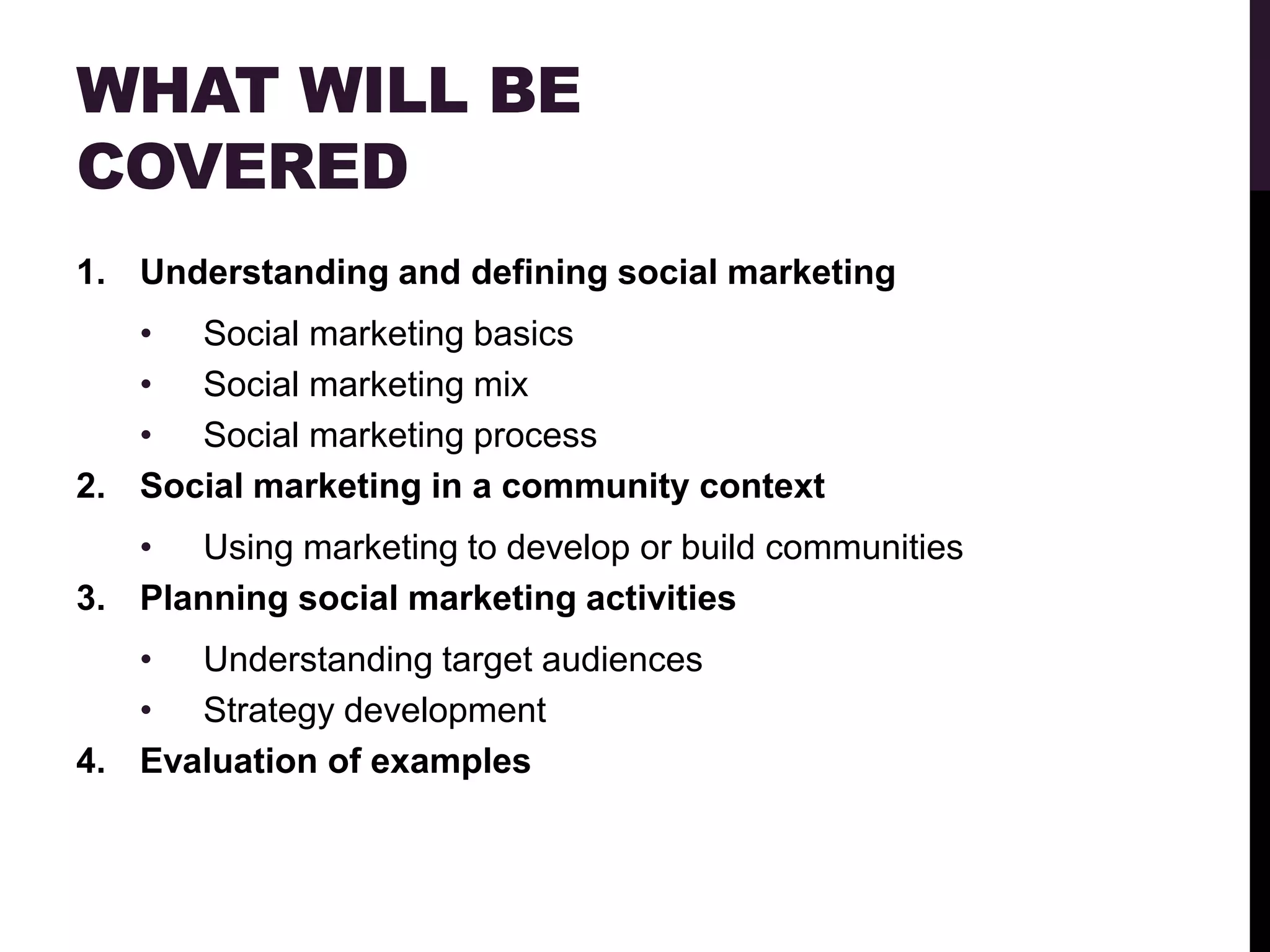 WHAT WILL BE COVERED

1. Understanding and defining social marketing
   • Social marketing basics
   • Social marketing mix
   • Social marketing process
2. Social marketing in a community context
   • Using marketing to develop or build communities
3. Planning social marketing activities
   • Understanding target audiences
   • Strategy development
4. Evaluation of examples